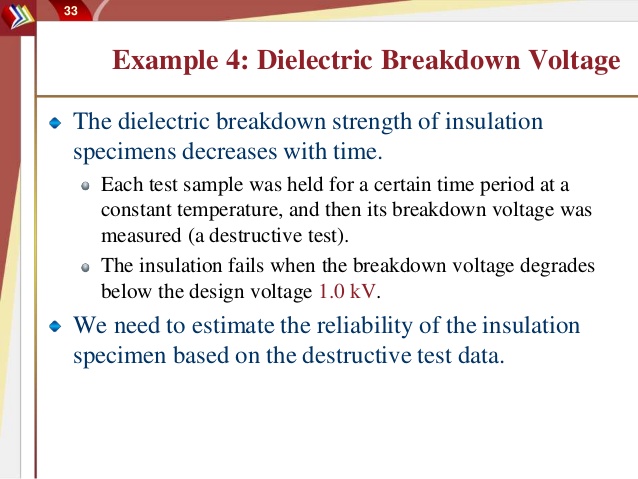 33

Example 4: Dielectric Breakdown Voltage

The dielectric breakdown strength of insulation specimens decreases with time.

Each test sample was held for a certain time period at a constant temperature, and then its breakdown voltage was measured (a destructive test).

The insulation fails when the breakdown voltage degrades below the design voltage 1.0 kV.

We need to estimate the reliability of the insulation specimen based on the destructive test data.